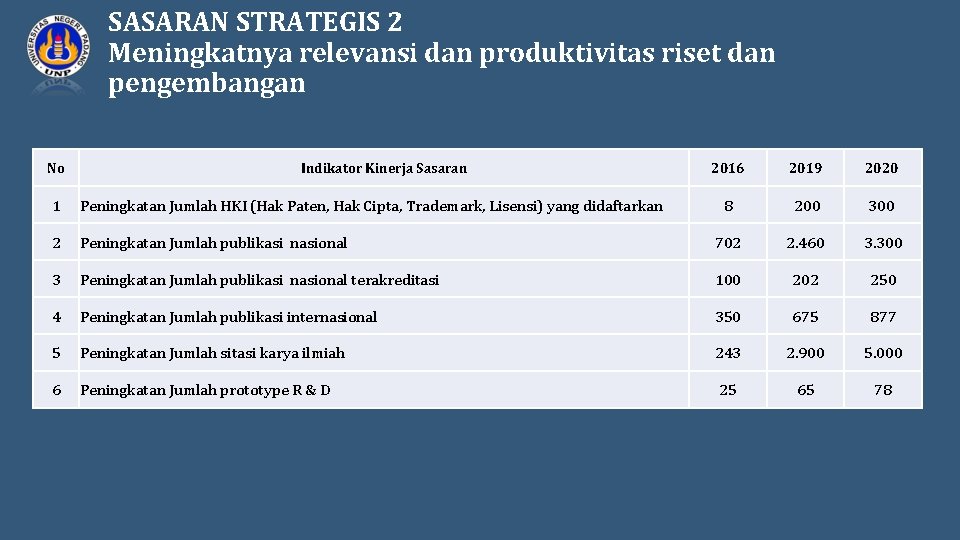 UNIVERSITAS NEGERI PADANG
UNP

SASARAN STRATEGIS 2
Meningkatnya relevansi dan produktivitas riset dan pengembangan

| No | Indikator Kinerja Sasaran | 2016 | 2019 | 2020 |
|---|---|---|---|---|
| 1 | Peningkatan Jumlah HKI (Hak Paten, Hak Cipta, Trademark, Lisensi) yang didaftarkan | 8 | 200 | 300 |
| 2 | Peningkatan Jumlah publikasi nasional | 702 | 2.460 | 3.300 |
| 3 | Peningkatan Jumlah publikasi nasional terakreditasi | 100 | 202 | 250 |
| 4 | Peningkatan Jumlah publikasi internasional | 350 | 675 | 877 |
| 5 | Peningkatan Jumlah sitasi karya ilmiah | 243 | 2.900 | 5.000 |
| 6 | Peningkatan Jumlah prototype R & D | 25 | 65 | 78 |